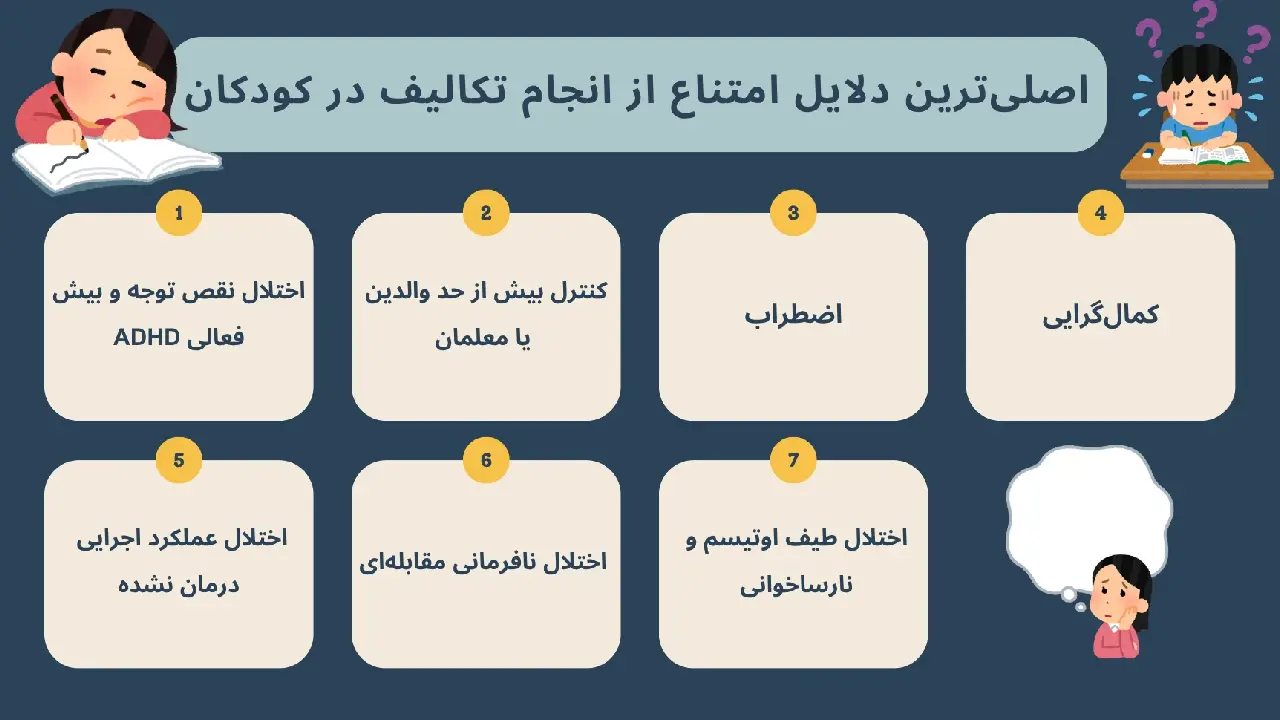 اصلی‌ترین دلایل امتناع از انجام تکالیف در کودکان

1
اختلال نقص توجه و بیش فعالی ADHD

2
کنترل بیش از حد والدین یا معلمان

3
اضطراب

4
کمال‌گرایی

5
اختلال عملکرد اجرایی درمان نشده

6
اختلال نافرمانی مقابله‌ای

7
اختلال طیف اوتیسم و نارساخوانی